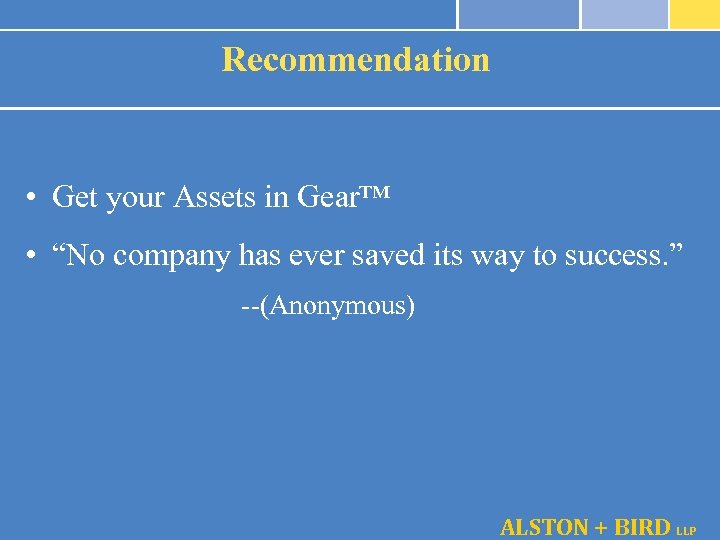 Recommendation

• Get your Assets in Gear™

• “No company has ever saved its way to success.”

--(Anonymous)

ALSTON + BIRD LLP